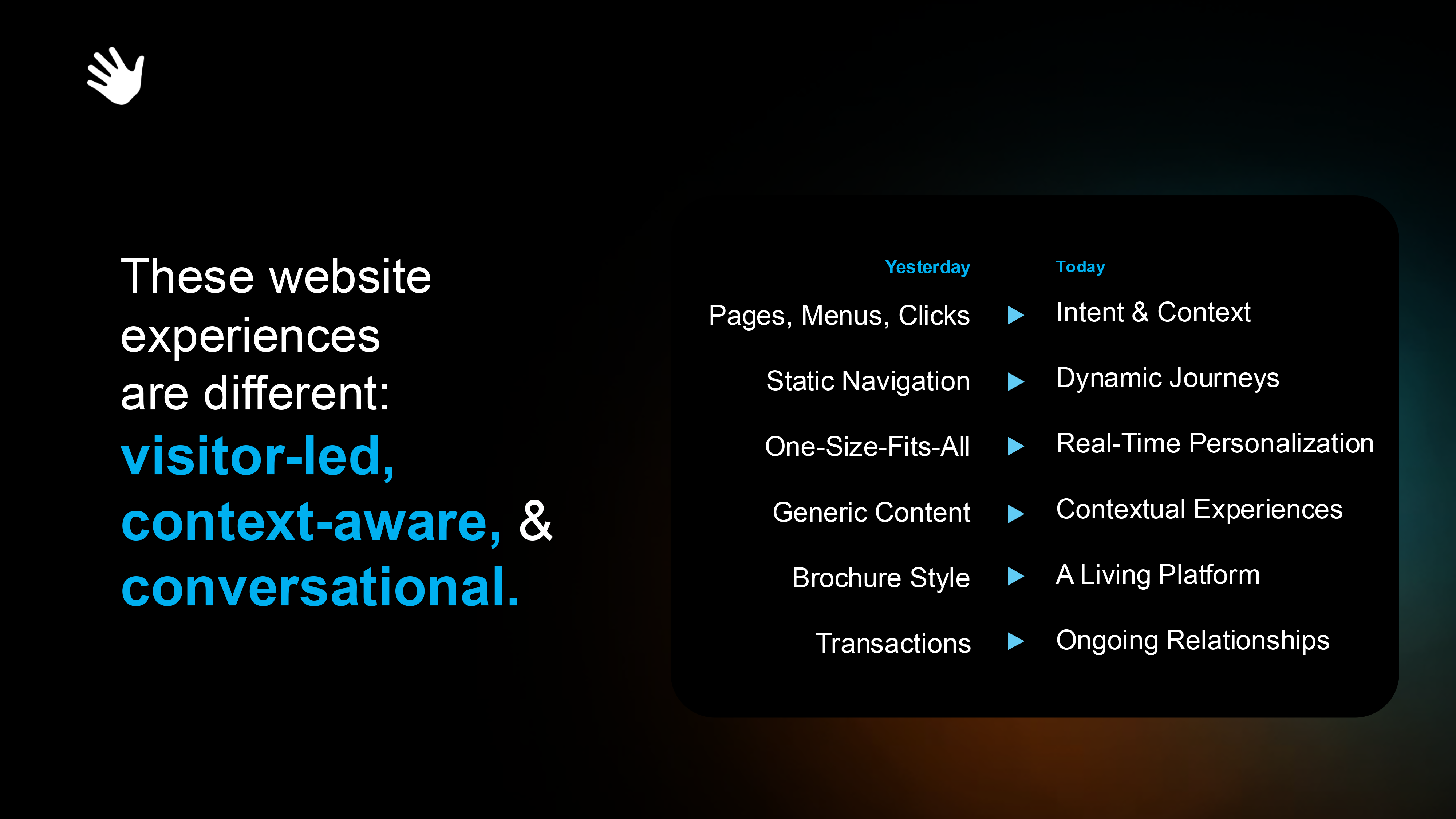 These website experiences are different: visitor-led, context-aware, & conversational.

| Yesterday |  | Today |
|---|---|---|
| Pages, Menus, Clicks | ▶ | Intent & Context |
| Static Navigation | ▶ | Dynamic Journeys |
| One-Size-Fits-All | ▶ | Real-Time Personalization |
| Generic Content | ▶ | Contextual Experiences |
| Brochure Style | ▶ | A Living Platform |
| Transactions | ▶ | Ongoing Relationships |